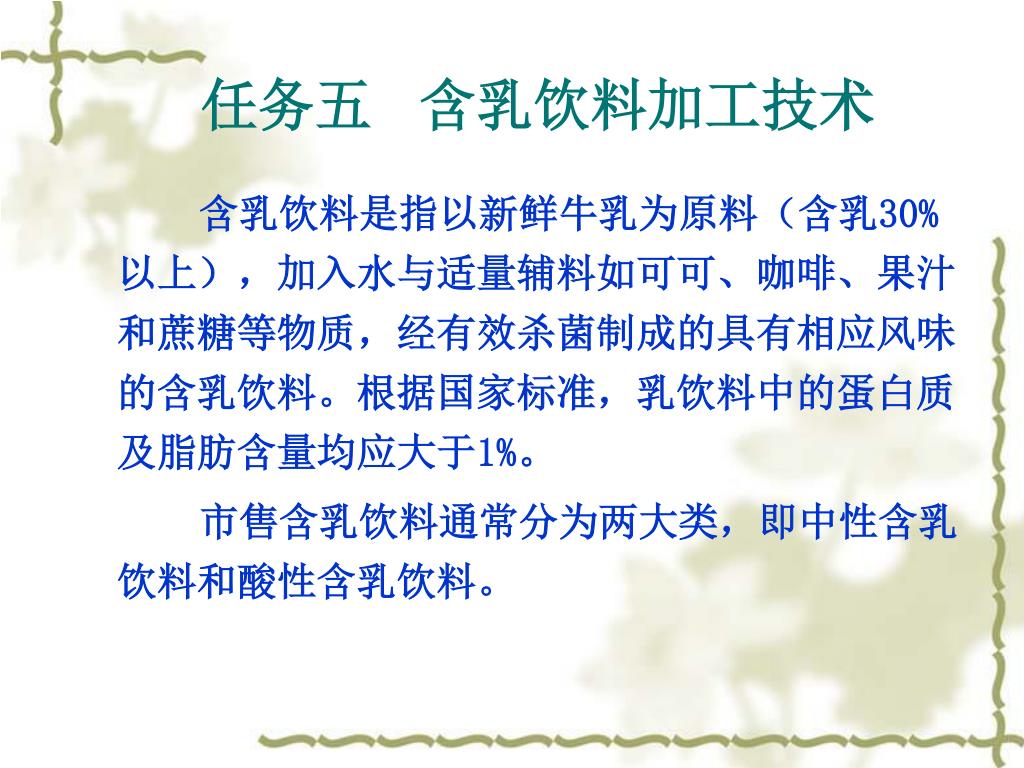 任务五　含乳饮料加工技术

含乳饮料是指以新鲜牛乳为原料（含乳30%以上），加入水与适量辅料如可可、咖啡、果汁和蔗糖等物质，经有效杀菌制成的具有相应风味的含乳饮料。根据国家标准，乳饮料中的蛋白质及脂肪含量均应大于1%。

市售含乳饮料通常分为两大类，即中性含乳饮料和酸性含乳饮料。